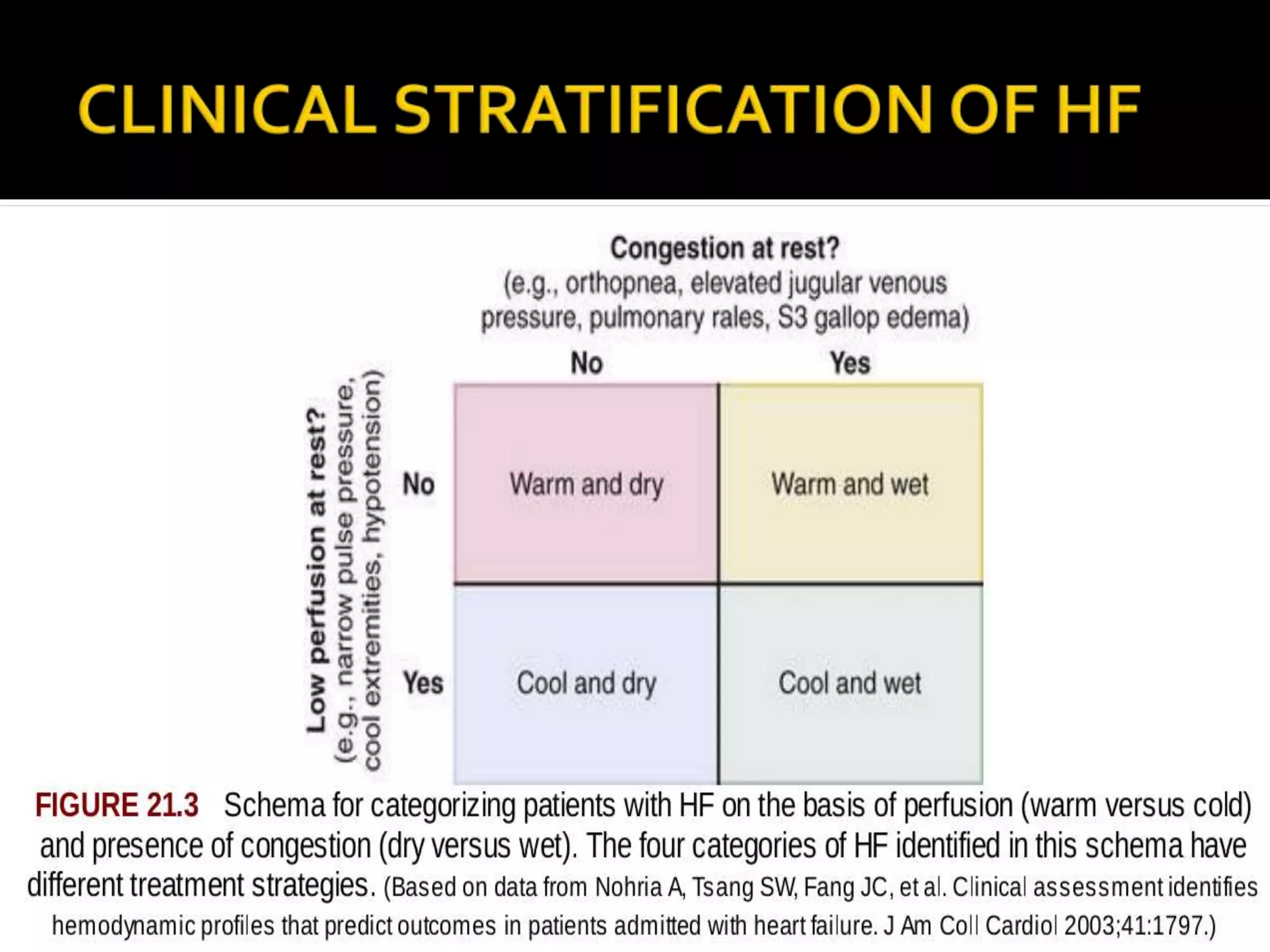 CLINICAL STRATIFICATION OF HF

Congestion at rest?
(e.g., orthopnea, elevated jugular venous pressure, pulmonary rales, S3 gallop edema)

Low perfusion at rest?
(e.g., narrow pulse pressure, cool extremities, hypotension)

| | No | Yes |
|---|---|---|
| No | Warm and dry | Warm and wet |
| Yes | Cool and dry | Cool and wet |

FIGURE 21.3 Schema for categorizing patients with HF on the basis of perfusion (warm versus cold) and presence of congestion (dry versus wet). The four categories of HF identified in this schema have different treatment strategies. (Based on data from Nohria A, Tsang SW, Fang JC, et al. Clinical assessment identifies hemodynamic profiles that predict outcomes in patients admitted with heart failure. J Am Coll Cardiol 2003;41:1797.)